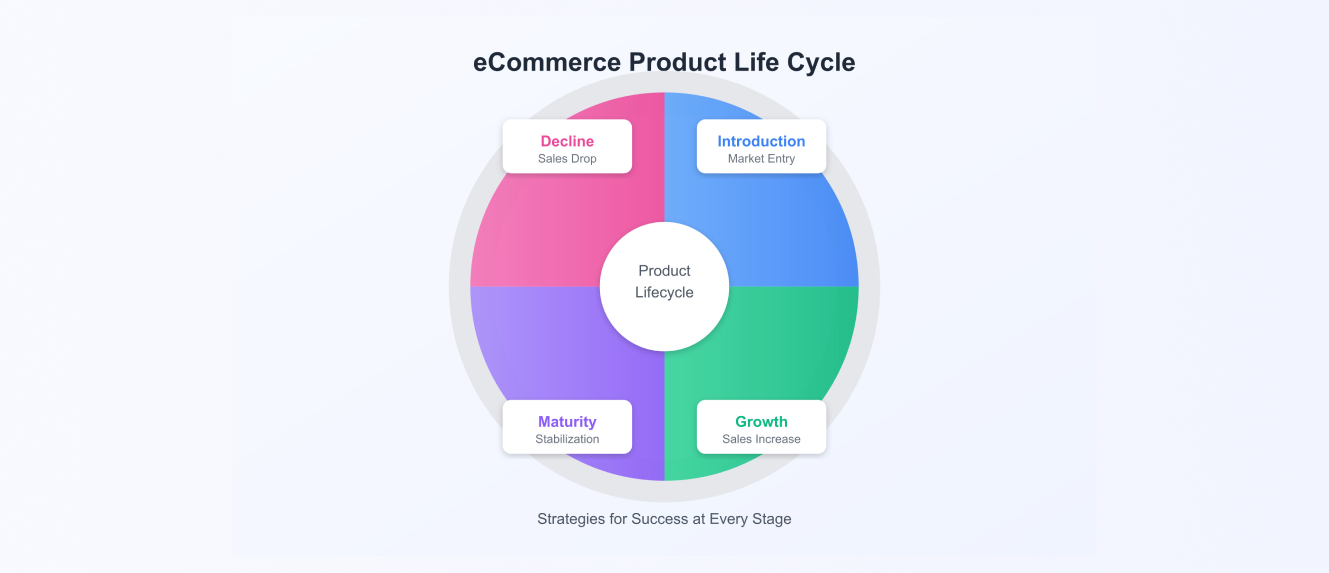 eCommerce Product Life Cycle

Decline
Sales Drop

Introduction
Market Entry

Product Lifecycle

Maturity
Stabilization

Growth
Sales Increase

Strategies for Success at Every Stage